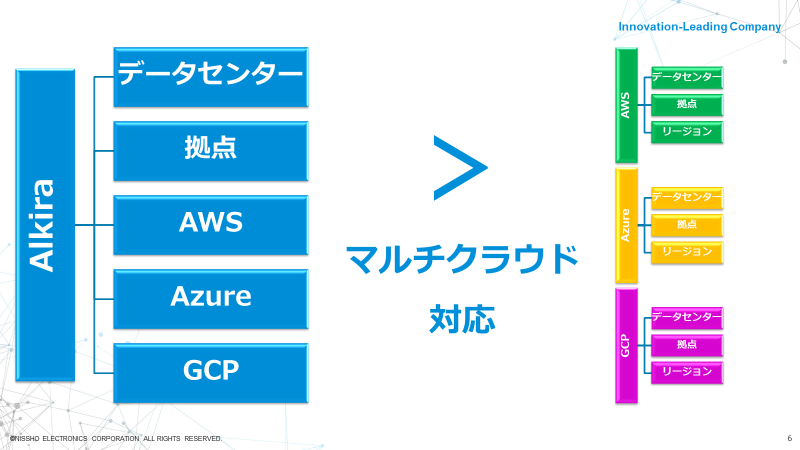 Innovation-Leading Company

Alkira

データセンター

拠点

AWS

Azure

GCP

＞

マルチクラウド

対応

AWS

データセンター

拠点

リージョン

Azure

データセンター

拠点

リージョン

GCP

データセンター

拠点

リージョン

©NISSHO ELECTRONICS CORPORATION ALL RIGHTS RESERVED.

6